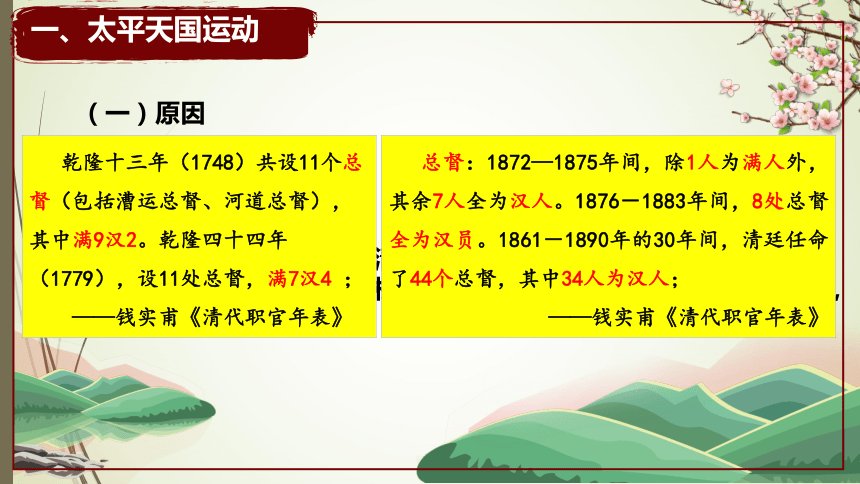 一、太平天国运动

（一）原因

乾隆十三年（1748）共设11个总督（包括漕运总督、河道总督），其中满9汉2。乾隆四十四年（1779），设11处总督，满7汉4；
——钱实甫《清代职官年表》

总督：1872—1875年间，除1人为满人外，其余7人全为汉人。1876－1883年间，8处总督全为汉员。1861－1890年的30年间，清廷任命了44个总督，其中34人为汉人；
——钱实甫《清代职官年表》